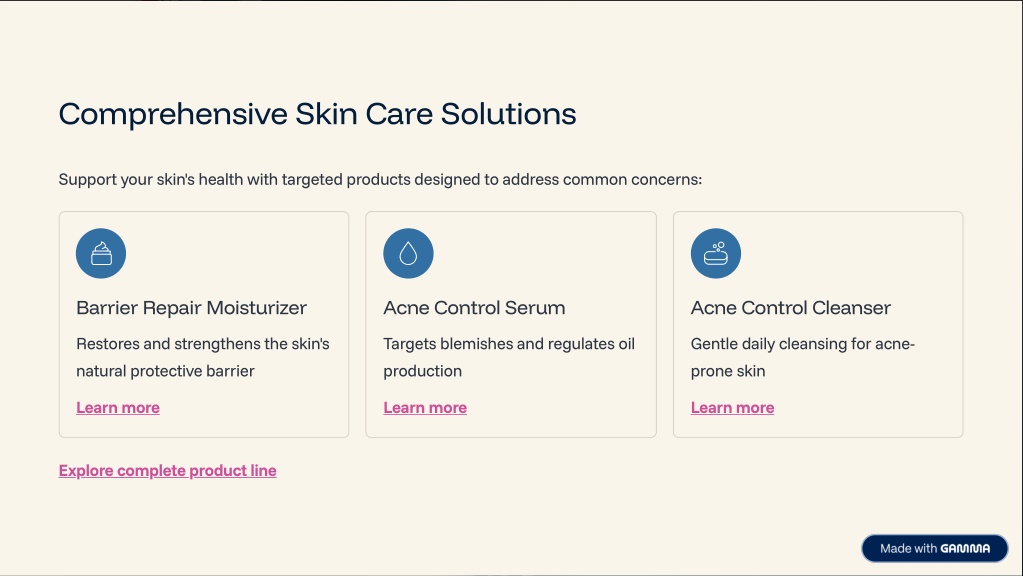 Comprehensive Skin Care Solutions

Support your skin's health with targeted products designed to address common concerns:

Barrier Repair Moisturizer

Restores and strengthens the skin's natural protective barrier

Learn more

Acne Control Serum

Targets blemishes and regulates oil production

Learn more

Acne Control Cleanser

Gentle daily cleansing for acne-prone skin

Learn more

Explore complete product line

Made with GAMMA